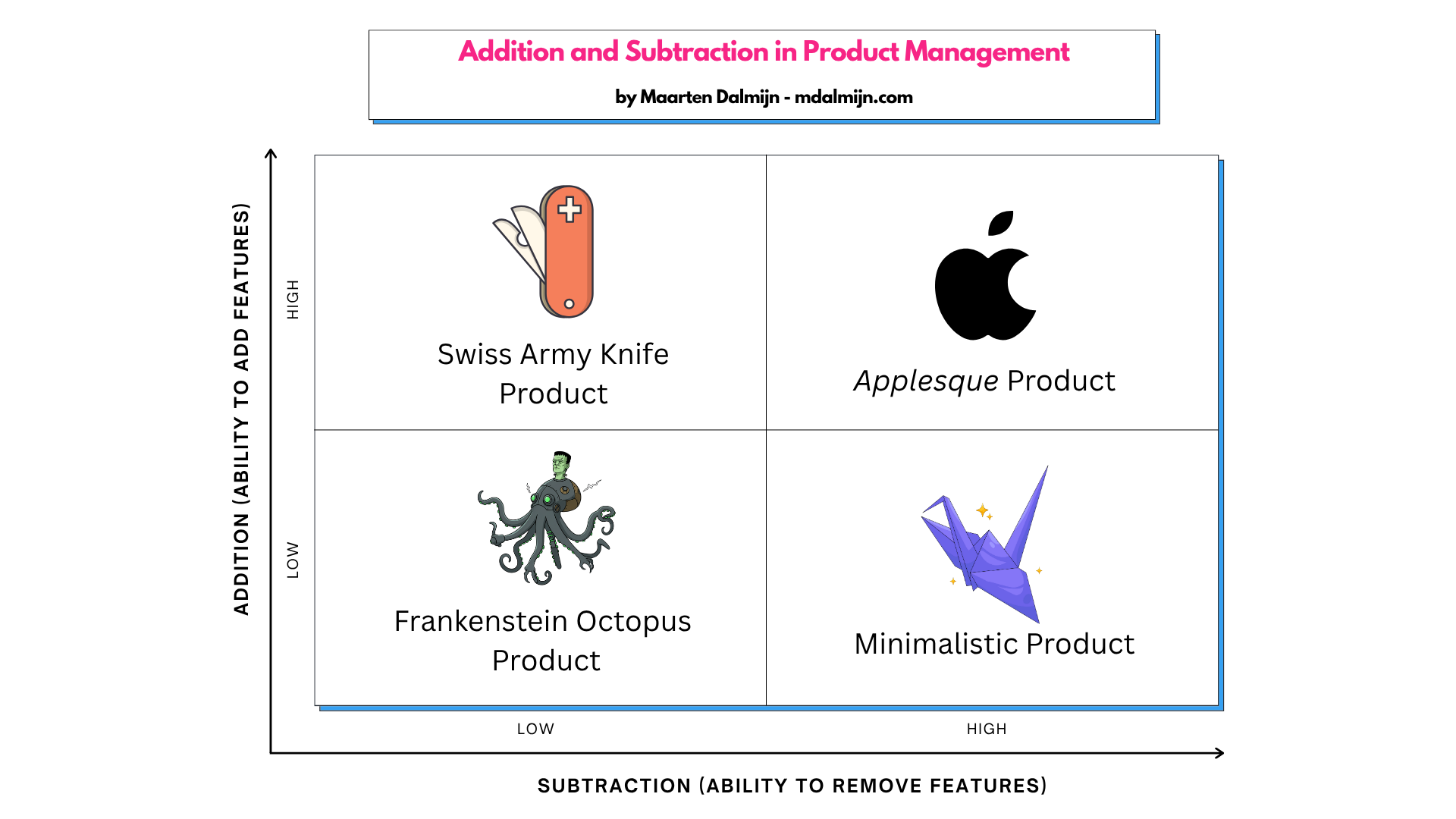 Addition and Subtraction in Product Management

by Maarten Dalmijn - mdalmijn.com

ADDITION (ABILITY TO ADD FEATURES)

HIGH

LOW

Swiss Army Knife Product

Applesque Product

Frankenstein Octopus Product

Minimalistic Product

LOW

HIGH

SUBTRACTION (ABILITY TO REMOVE FEATURES)